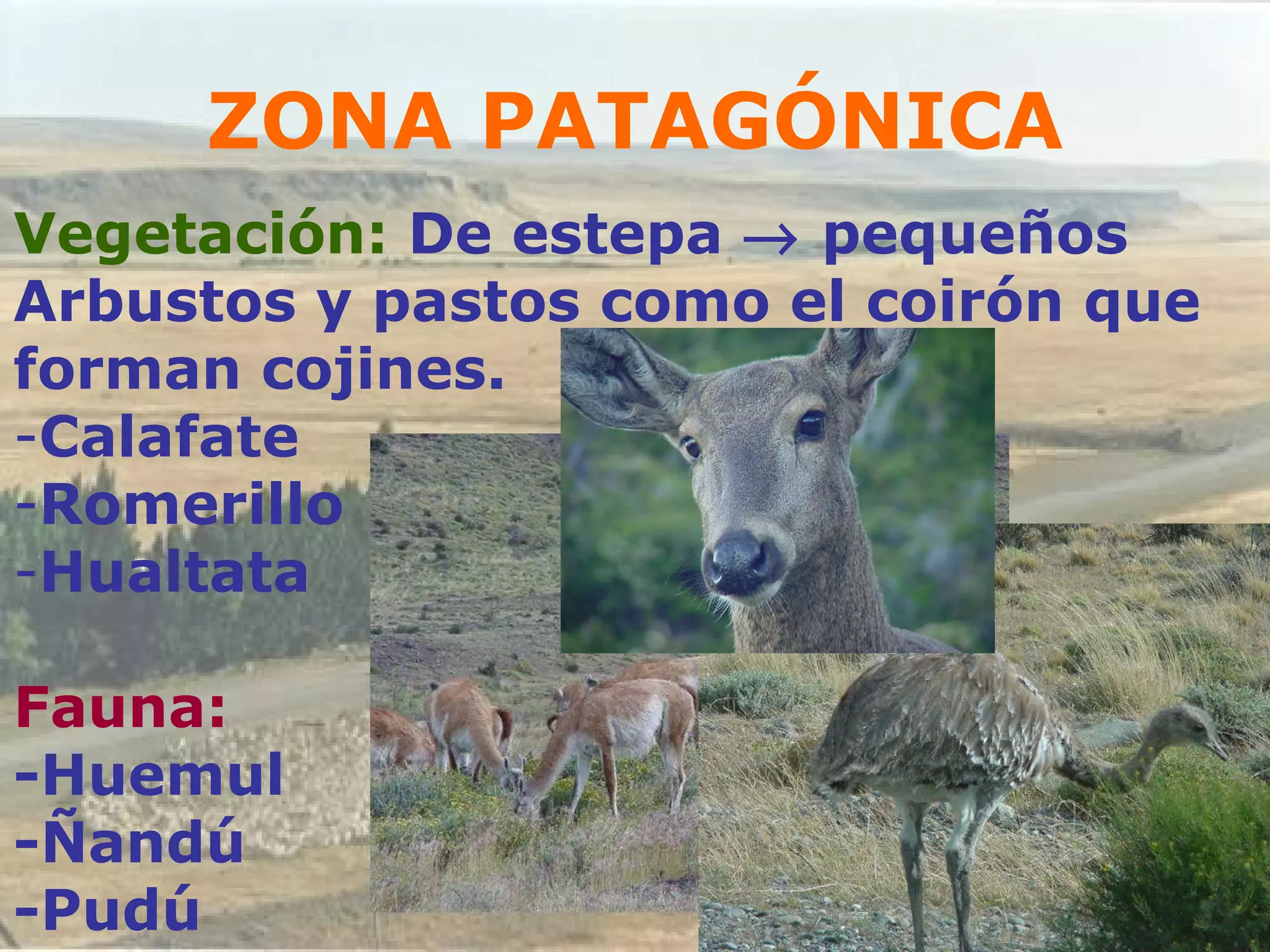 ZONA PATAGÓNICA

Vegetación: De estepa $\rightarrow$ pequeños Arbustos y pastos como el coirón que forman cojines.
-Calafate
-Romerillo
-Hualtata

Fauna:
-Huemul
-Ñandú
-Pudú